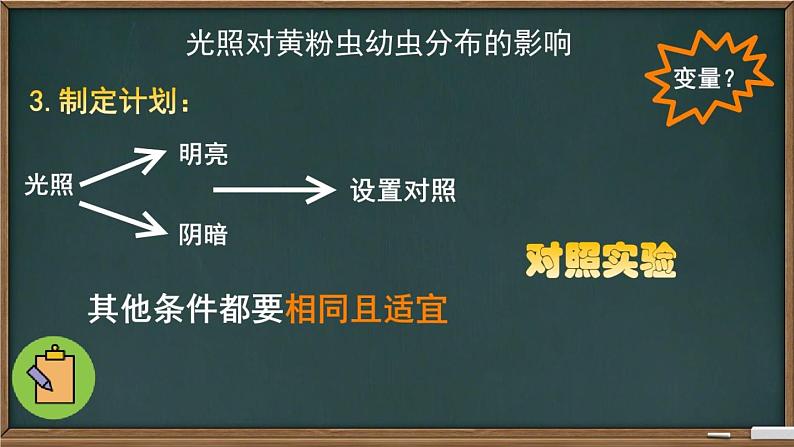 光照对黄粉虫幼虫分布的影响

变量？

3. 制定计划：

光照

明亮

阴暗

设置对照

对照实验

其他条件都要相同且适宜